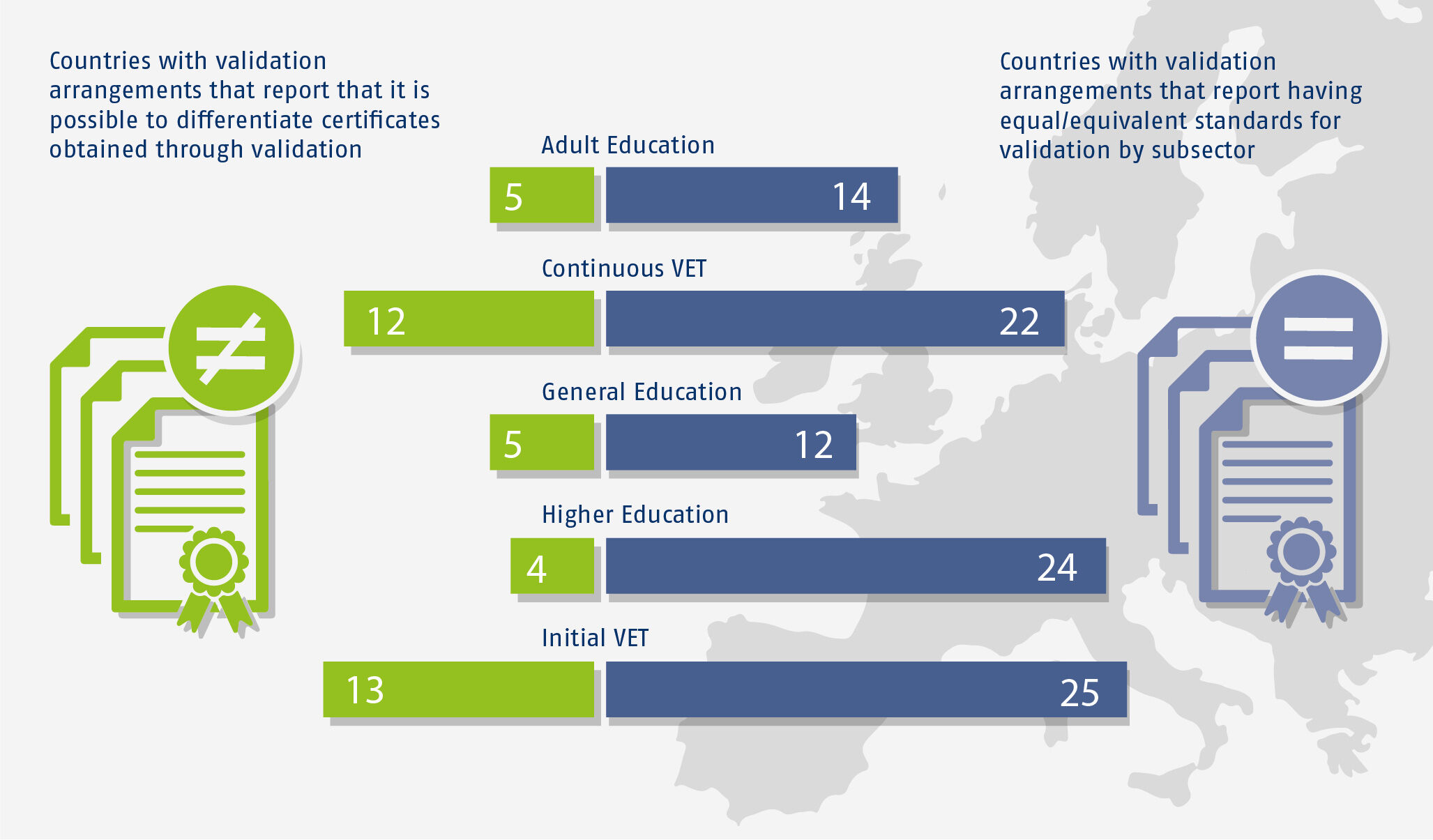 Countries with validation arrangements that report that it is possible to differentiate certificates obtained through validation

Countries with validation arrangements that report having equal/equivalent standards for validation by subsector

Adult Education

5

14

Continuous VET

12

22

General Education

5

12

Higher Education

4

24

Initial VET

13

25